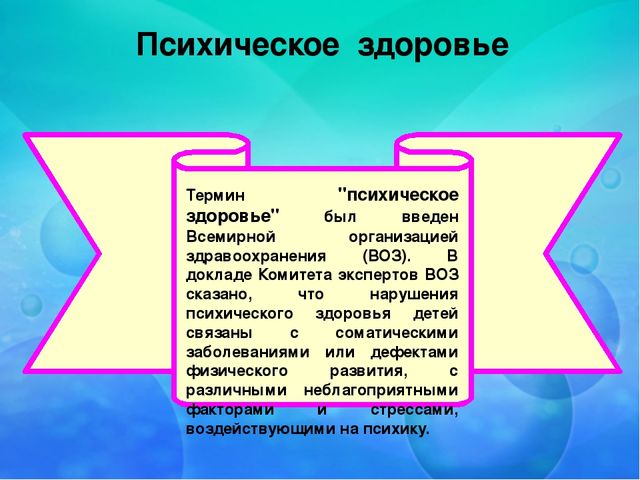 Психическое здоровье

Термин "психическое здоровье" был введен Всемирной организацией здравоохранения (ВОЗ). В докладе Комитета экспертов ВОЗ сказано, что нарушения психического здоровья детей связаны с соматическими заболеваниями или дефектами физического развития, с различными неблагоприятными факторами и стрессами, воздействующими на психику.